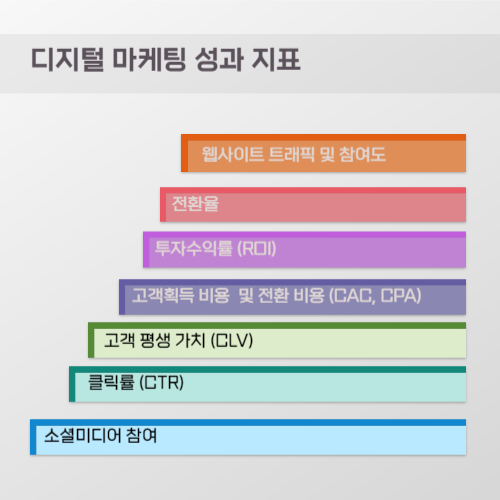 디지털 마케팅 성과 지표

웹사이트 트래픽 및 참여도

전환율

투자수익률 (ROI)

고객획득 비용  및 전환 비용 (CAC, CPA)

고객 평생 가치 (CLV)

클릭률 (CTR)

소셜미디어 참여